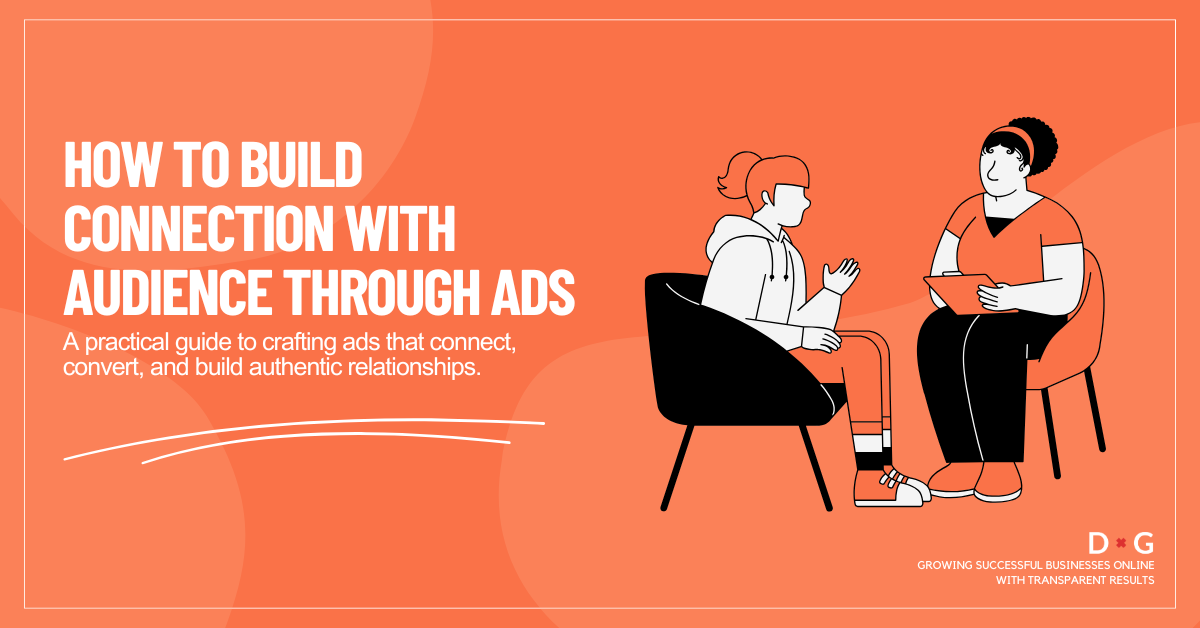 HOW TO BUILD CONNECTION WITH AUDIENCE THROUGH ADS

A practical guide to crafting ads that connect, convert, and build authentic relationships.

D G

GROWING SUCCESSFUL BUSINESSES ONLINE WITH TRANSPARENT RESULTS